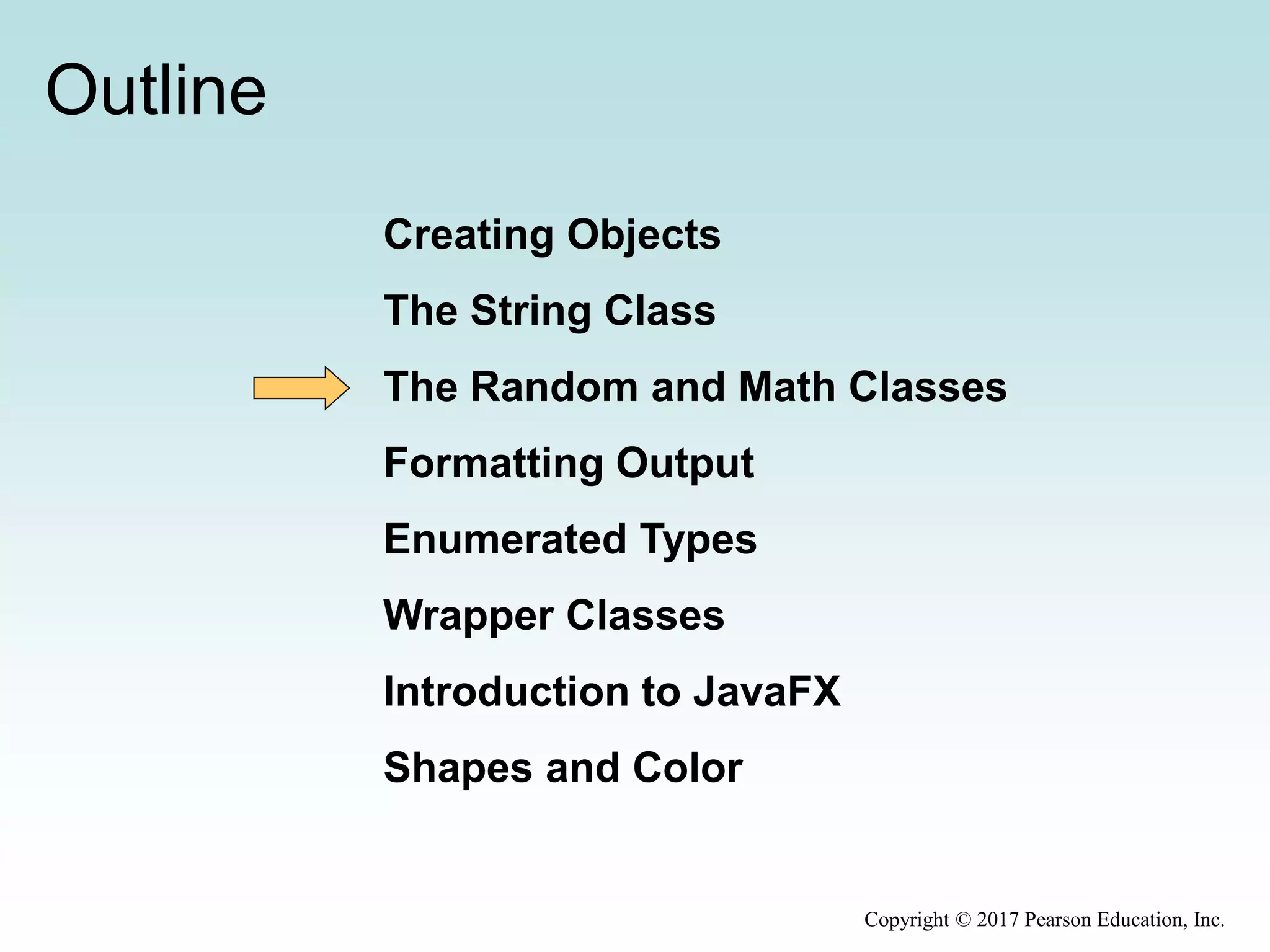 Outline

Creating Objects

The String Class

The Random and Math Classes

Formatting Output

Enumerated Types

Wrapper Classes

Introduction to JavaFX

Shapes and Color

Copyright © 2017 Pearson Education, Inc.